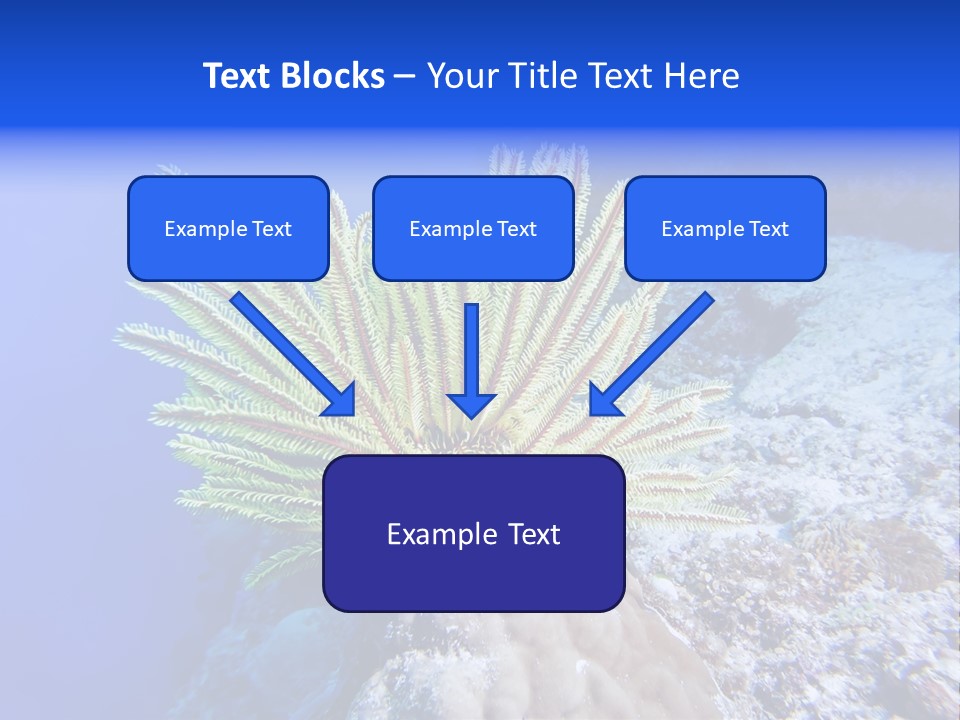 Text Blocks – Your Title Text Here

Example Text

Example Text

Example Text

Example Text